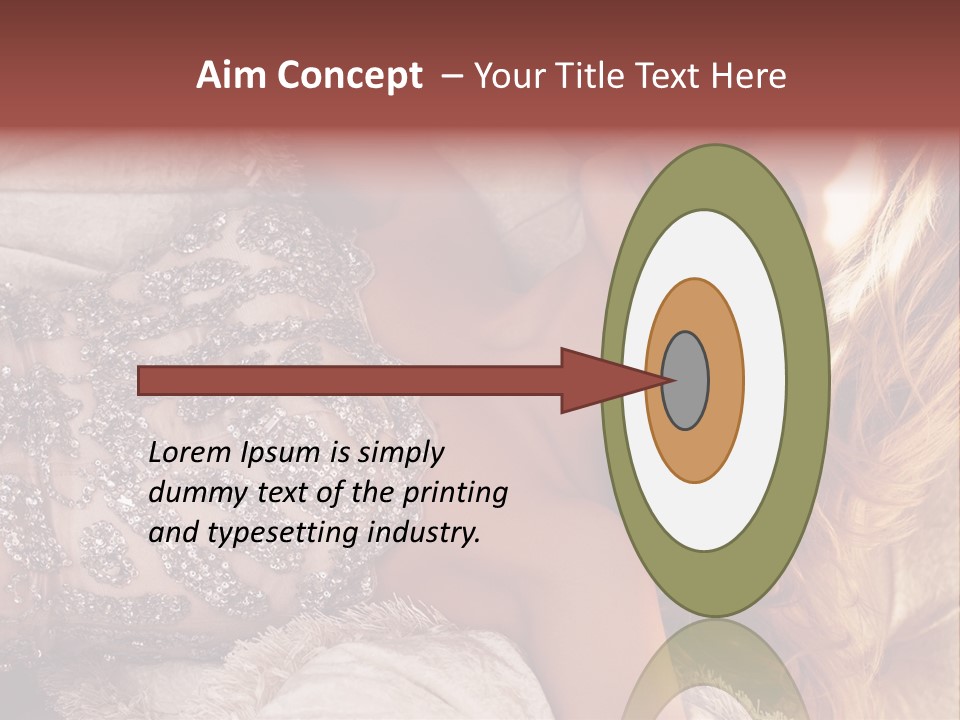 Aim Concept – Your Title Text Here

Lorem Ipsum is simply dummy text of the printing and typesetting industry.